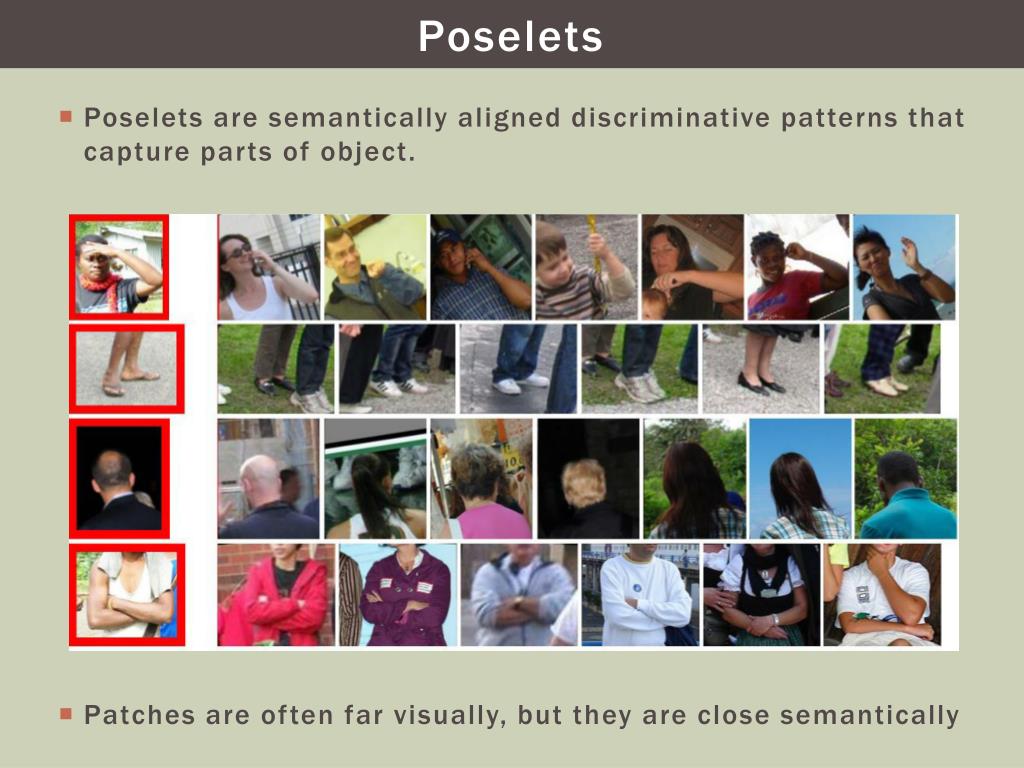 Poselets

Poselets are semantically aligned discriminative patterns that capture parts of object.

Patches are often far visually, but they are close semantically